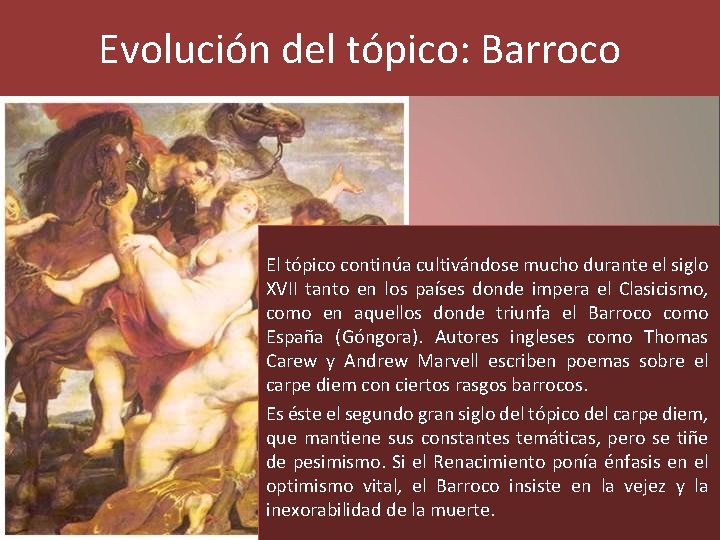 Evolución del tópico: Barroco

El tópico continúa cultivándose mucho durante el siglo XVII tanto en los países donde impera el Clasicismo, como en aquellos donde triunfa el Barroco como España (Góngora). Autores ingleses como Thomas Carew y Andrew Marvell escriben poemas sobre el carpe diem con ciertos rasgos barrocos.

Es éste el segundo gran siglo del tópico del carpe diem, que mantiene sus constantes temáticas, pero se tiñe de pesimismo. Si el Renacimiento ponía énfasis en el optimismo vital, el Barroco insiste en la vejez y la inexorabilidad de la muerte.